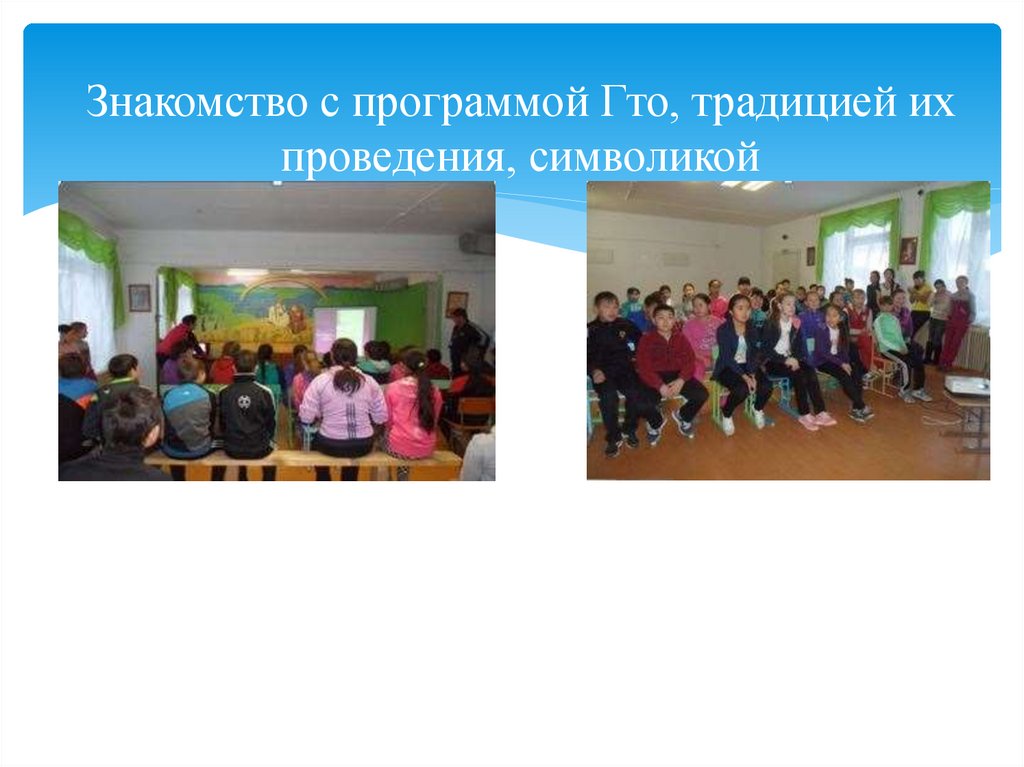 Знакомство с программой Гто, традицией их проведения, символикой